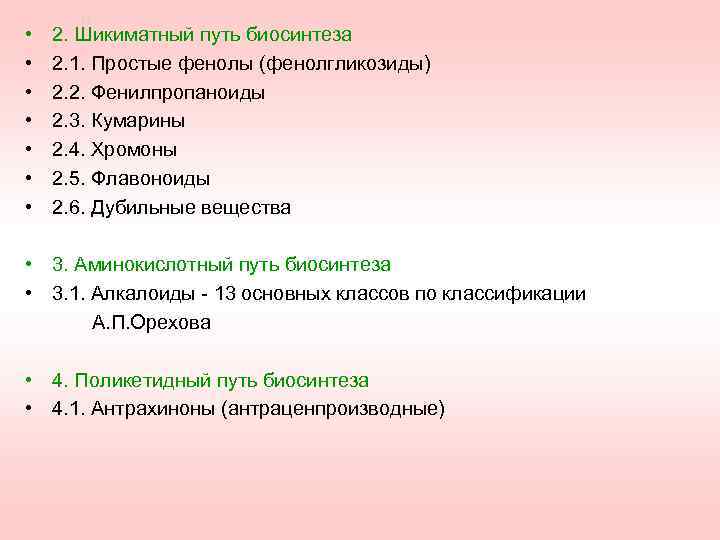 • 2. Шикиматный путь биосинтеза
• 2.1. Простые фенолы (фенолгликозиды)
• 2.2. Фенилпропаноиды
• 2.3. Кумарины
• 2.4. Хромоны
• 2.5. Флавоноиды
• 2.6. Дубильные вещества

• 3. Аминокислотный путь биосинтеза
• 3.1. Алкалоиды - 13 основных классов по классификации А.П.Орехова

• 4. Поликетидный путь биосинтеза
• 4.1. Антрахиноны (антраценпроизводные)